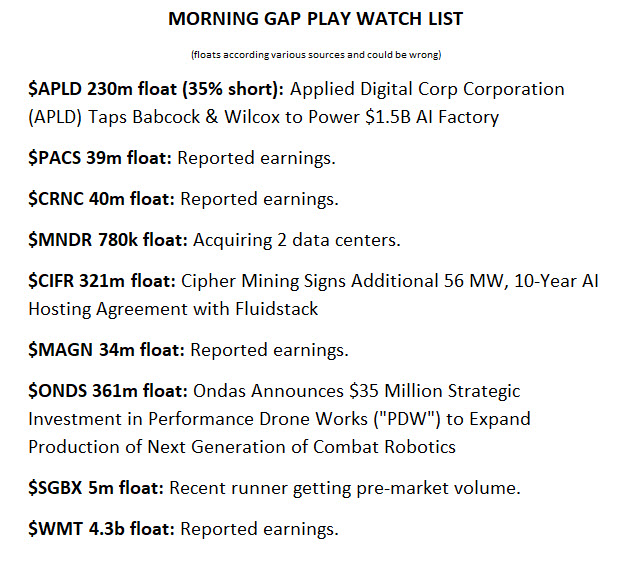 MORNING GAP PLAY WATCH LIST

(floats according various sources and could be wrong)

\$APLD 230m float (35% short): Applied Digital Corp Corporation (APLD) Taps Babcock & Wilcox to Power \$1.5B AI Factory

\$PACS 39m float: Reported earnings.

\$CRNC 40m float: Reported earnings.

\$MNDR 780k float: Acquiring 2 data centers.

\$CIFR 321m float: Cipher Mining Signs Additional 56 MW, 10-Year AI Hosting Agreement with Fluidstack

\$MAGN 34m float: Reported earnings.

\$ONDS 361m float: Ondas Announces \$35 Million Strategic Investment in Performance Drone Works ("PDW") to Expand Production of Next Generation of Combat Robotics

\$SGBX 5m float: Recent runner getting pre-market volume.

\$WMT 4.3b float: Reported earnings.